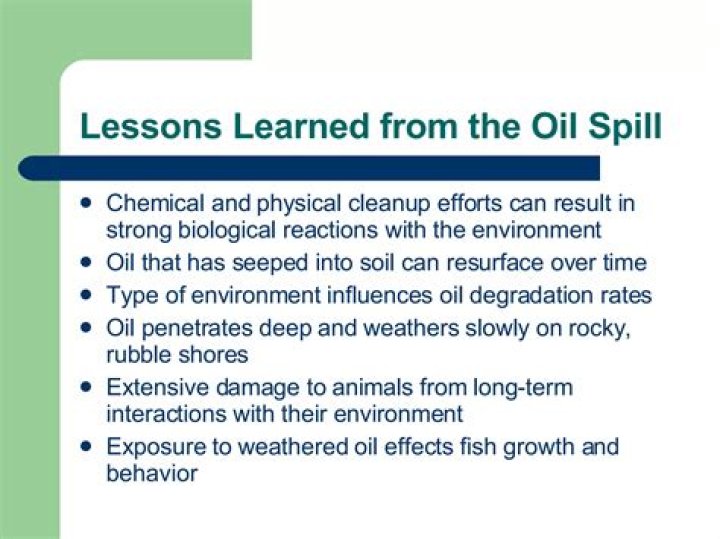 Lessons Learned from the Oil Spill

• Chemical and physical cleanup efforts can result in strong biological reactions with the environment
• Oil that has seeped into soil can resurface over time
• Type of environment influences oil degradation rates
• Oil penetrates deep and weathers slowly on rocky, rubble shores
• Extensive damage to animals from long-term interactions with their environment
• Exposure to weathered oil effects fish growth and behavior